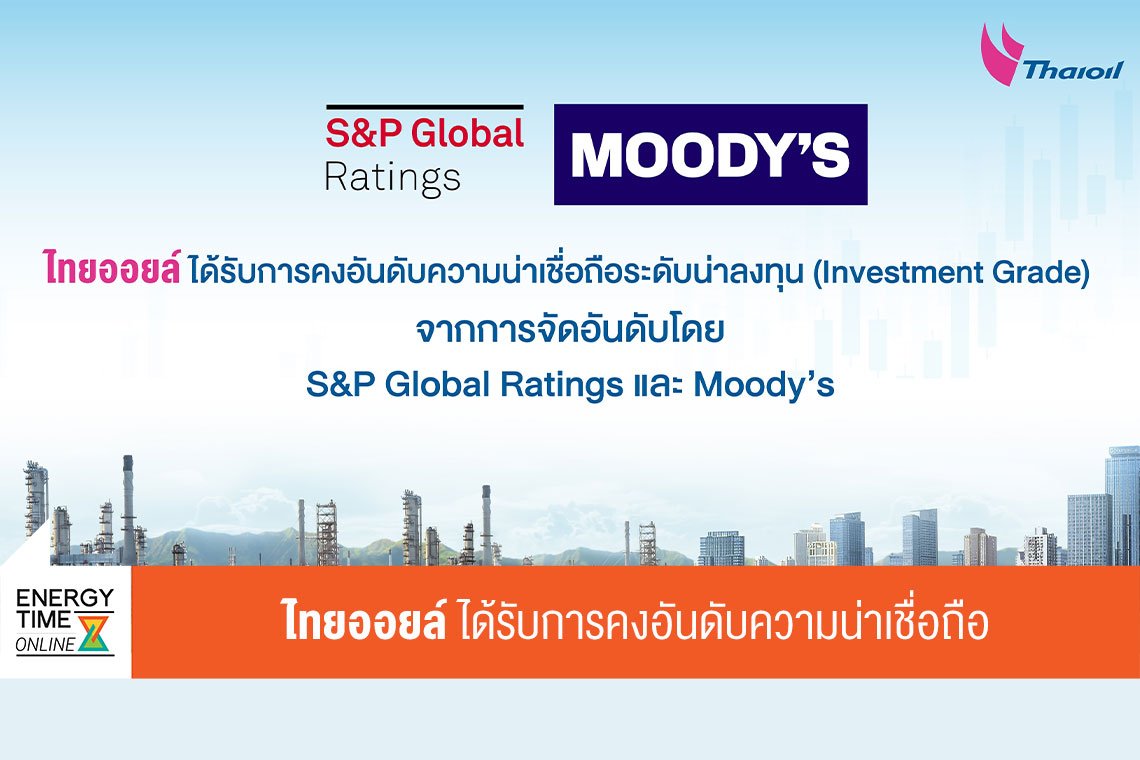 Thaioil

S&P Global Ratings

MOODY'S

ไทยออยล์ ได้รับการคงอันดับความน่าเชื่อถือระดับน่าลงทุน (Investment Grade) จากการจัดอันดับโดย S&P Global Ratings และ Moody's

ENERGY TIME ONLINE

ไทยออยล์ ได้รับการคงอันดับความน่าเชื่อถือ